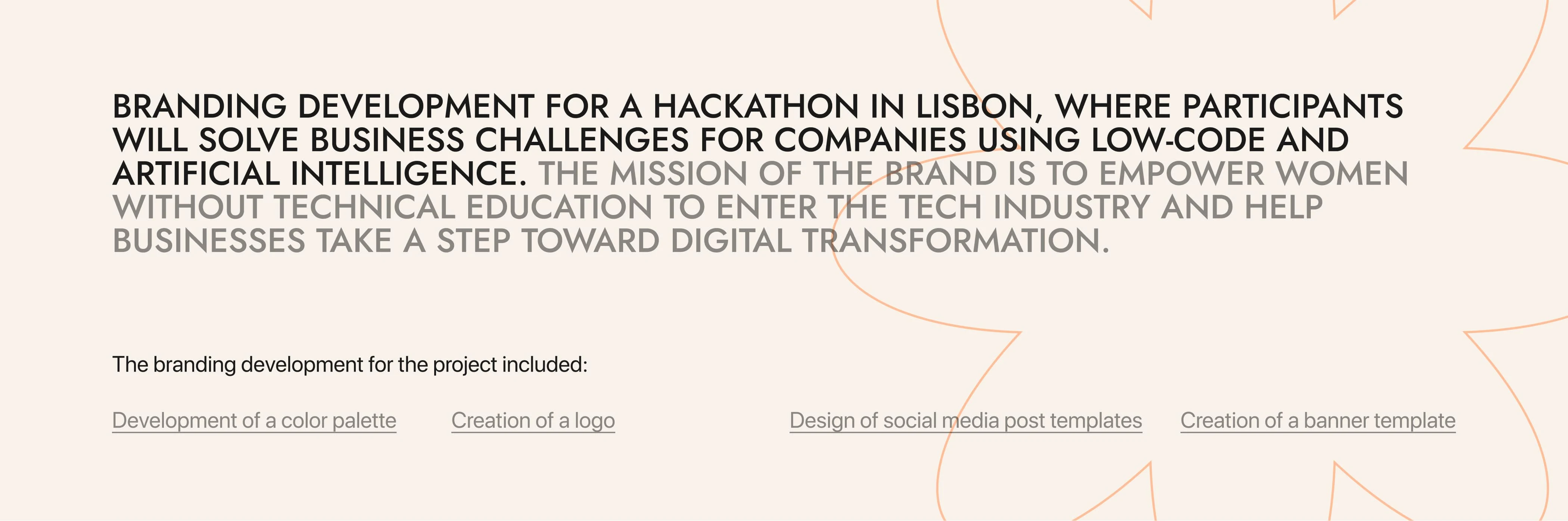 BRANDING DEVELOPMENT FOR A HACKATHON IN LISBON, WHERE PARTICIPANTS WILL SOLVE BUSINESS CHALLENGES FOR COMPANIES USING LOW-CODE AND ARTIFICIAL INTELLIGENCE. THE MISSION OF THE BRAND IS TO EMPOWER WOMEN WITHOUT TECHNICAL EDUCATION TO ENTER THE TECH INDUSTRY AND HELP BUSINESSES TAKE A STEP TOWARD DIGITAL TRANSFORMATION.

The branding development for the project included:

Development of a color palette

Creation of a logo

Design of social media post templates

Creation of a banner template